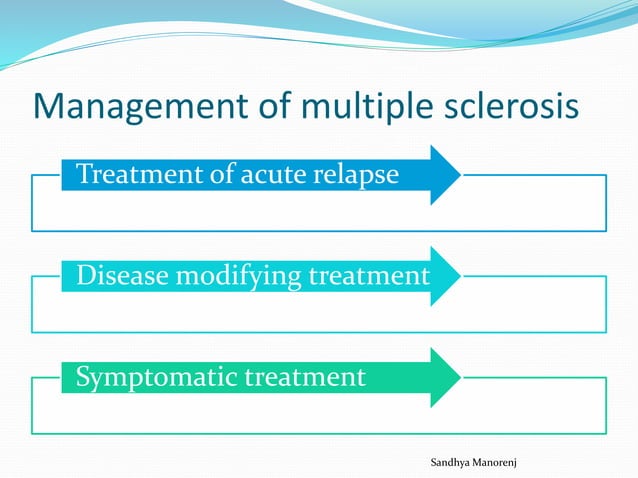 Management of multiple sclerosis

Treatment of acute relapse

Disease modifying treatment

Symptomatic treatment

Sandhya Manorenj